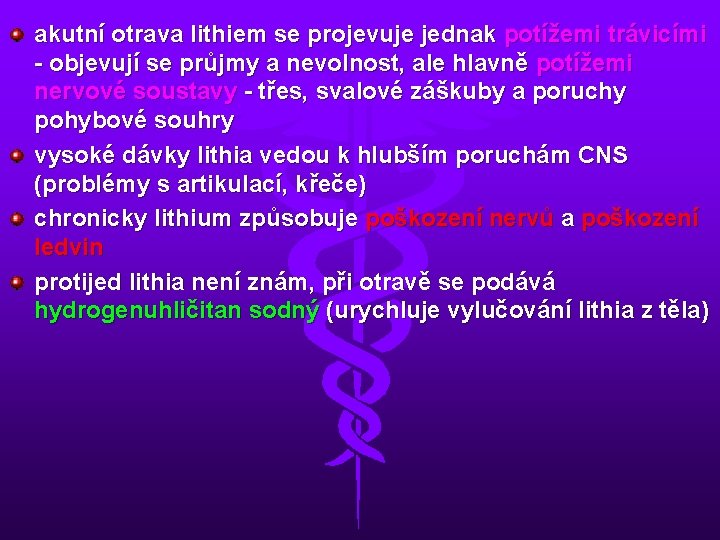 akutní otrava lithiem se projevuje jednak potížemi trávicími - objevují se průjmy a nevolnost, ale hlavně potížemi nervové soustavy - třes, svalové záškuby a poruchy pohybové souhry

vysoké dávky lithia vedou k hlubším poruchám CNS (problémy s artikulací, křeče)

chronicky lithium způsobuje poškození nervů a poškození ledvin

protijed lithia není znám, při otravě se podává hydrogenuhličitan sodný (urychluje vylučování lithia z těla)